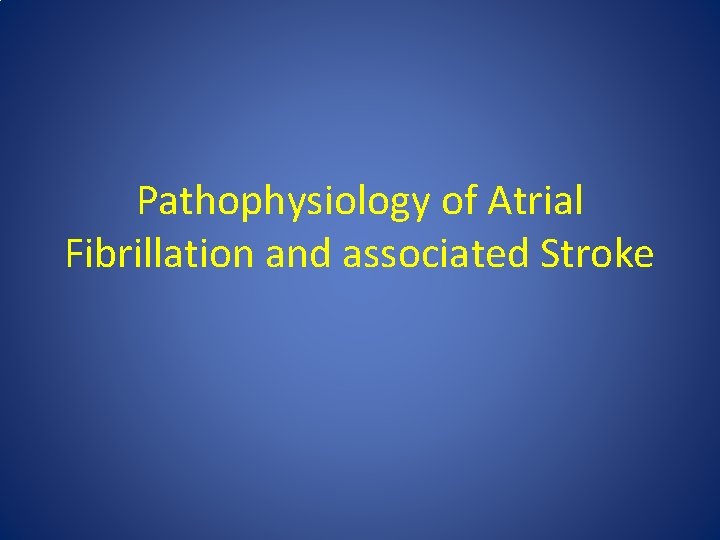 Pathophysiology of Atrial Fibrillation and associated Stroke